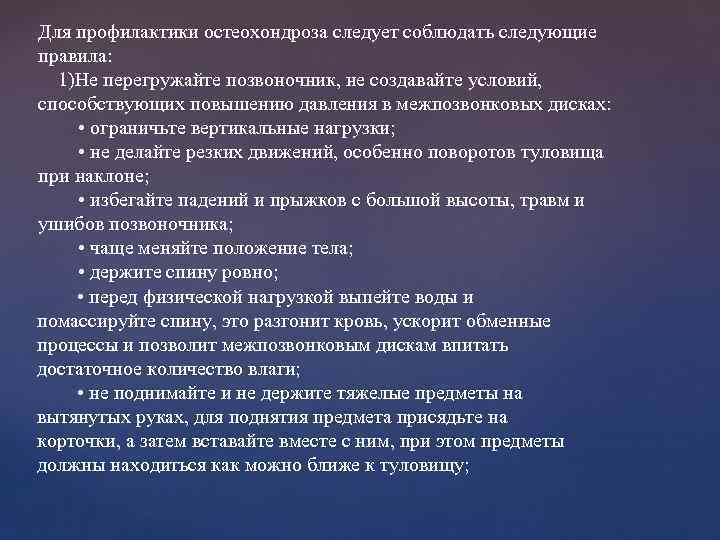 Для профилактики остеохондроза следует соблюдать следующие правила:

1)Не перегружайте позвоночник, не создавайте условий, способствующих повышению давления в межпозвонковых дисках:

• ограничьте вертикальные нагрузки;

• не делайте резких движений, особенно поворотов туловища при наклоне;

• избегайте падений и прыжков с большой высоты, травм и ушибов позвоночника;

• чаще меняйте положение тела;

• держите спину ровно;

• перед физической нагрузкой выпейте воды и помассируйте спину, это разгонит кровь, ускорит обменные процессы и позволит межпозвонковым дискам впитать достаточное количество влаги;

• не поднимайте и не держите тяжелые предметы на вытянутых руках, для поднятия предмета присядьте на корточки, а затем вставайте вместе с ним, при этом предметы должны находиться как можно ближе к туловищу;